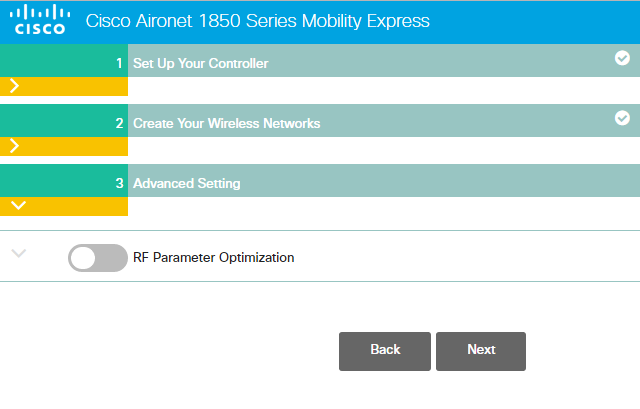 CISCO Cisco Aironet 1850 Series Mobility Express

1 Set Up Your Controller

2 Create Your Wireless Networks

3 Advanced Setting

RF Parameter Optimization

Back Next